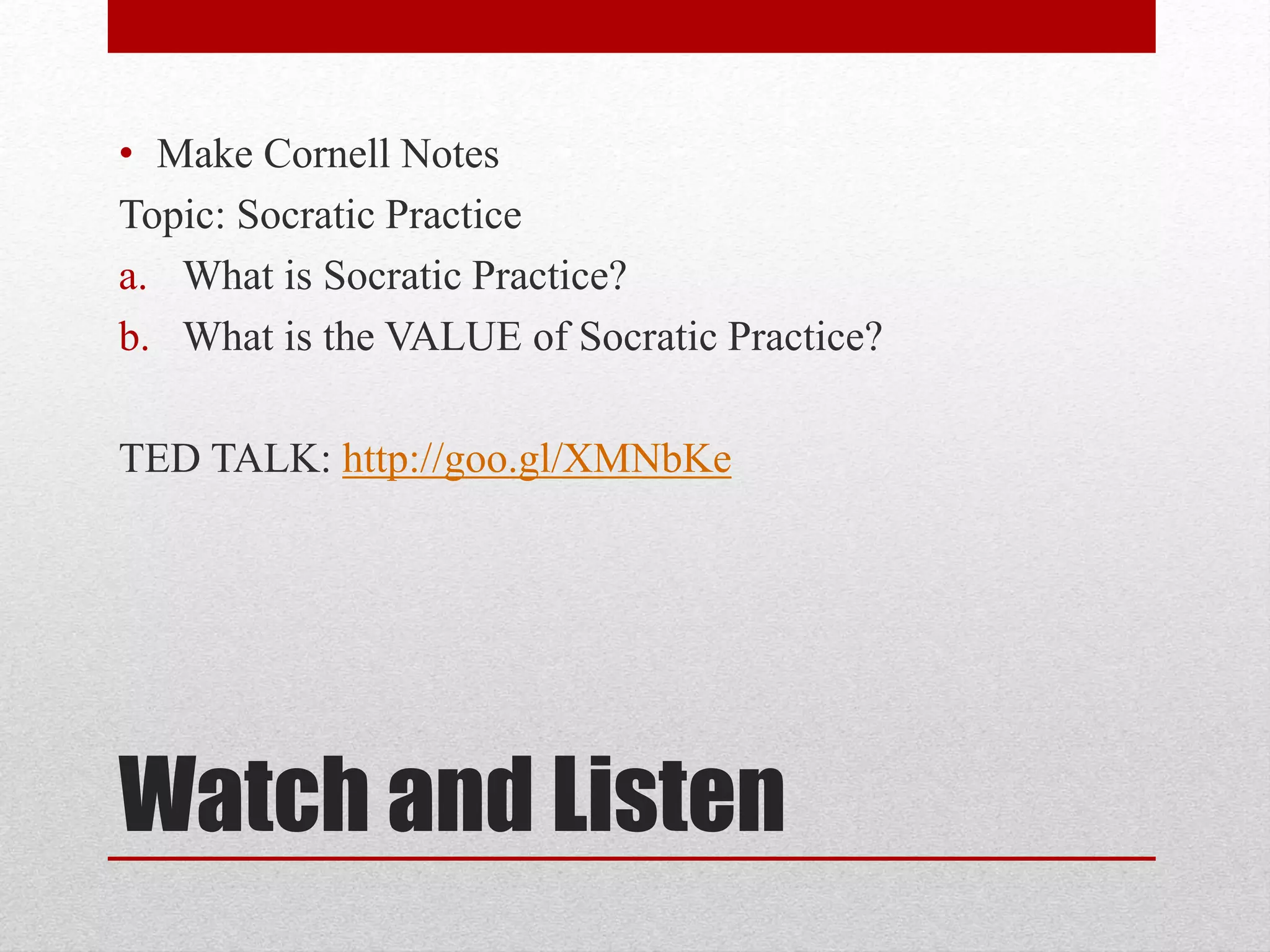 • Make Cornell Notes

Topic: Socratic Practice

a. What is Socratic Practice?

b. What is the VALUE of Socratic Practice?

TED TALK: http://goo.gl/XMNbKe

Watch and Listen